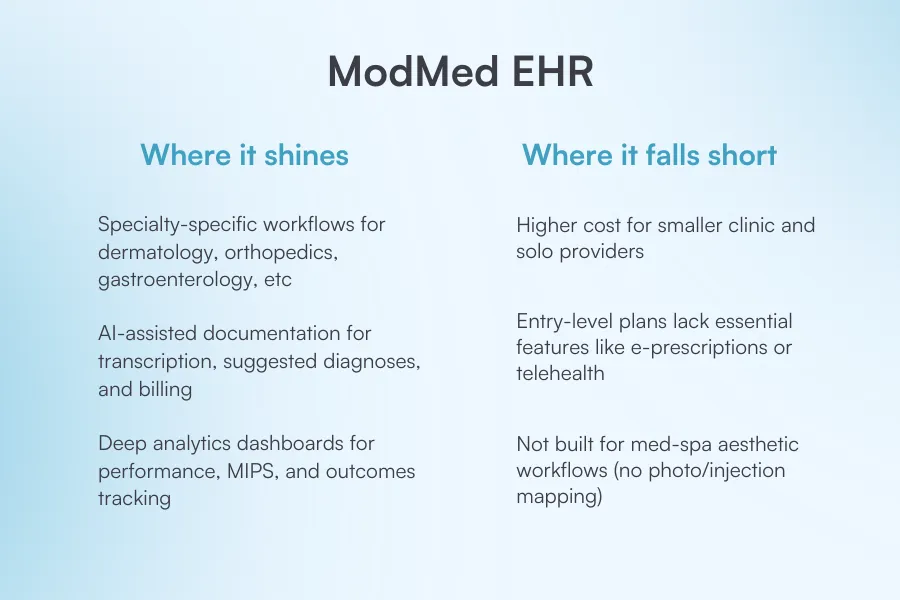 ModMed EHR

Where it shines

Specialty-specific workflows for dermatology, orthopedics, gastroenterology, etc

AI-assisted documentation for transcription, suggested diagnoses, and billing

Deep analytics dashboards for performance, MIPS, and outcomes tracking

Where it falls short

Higher cost for smaller clinic and solo providers

Entry-level plans lack essential features like e-prescriptions or telehealth

Not built for med-spa aesthetic workflows (no photo/injection mapping)